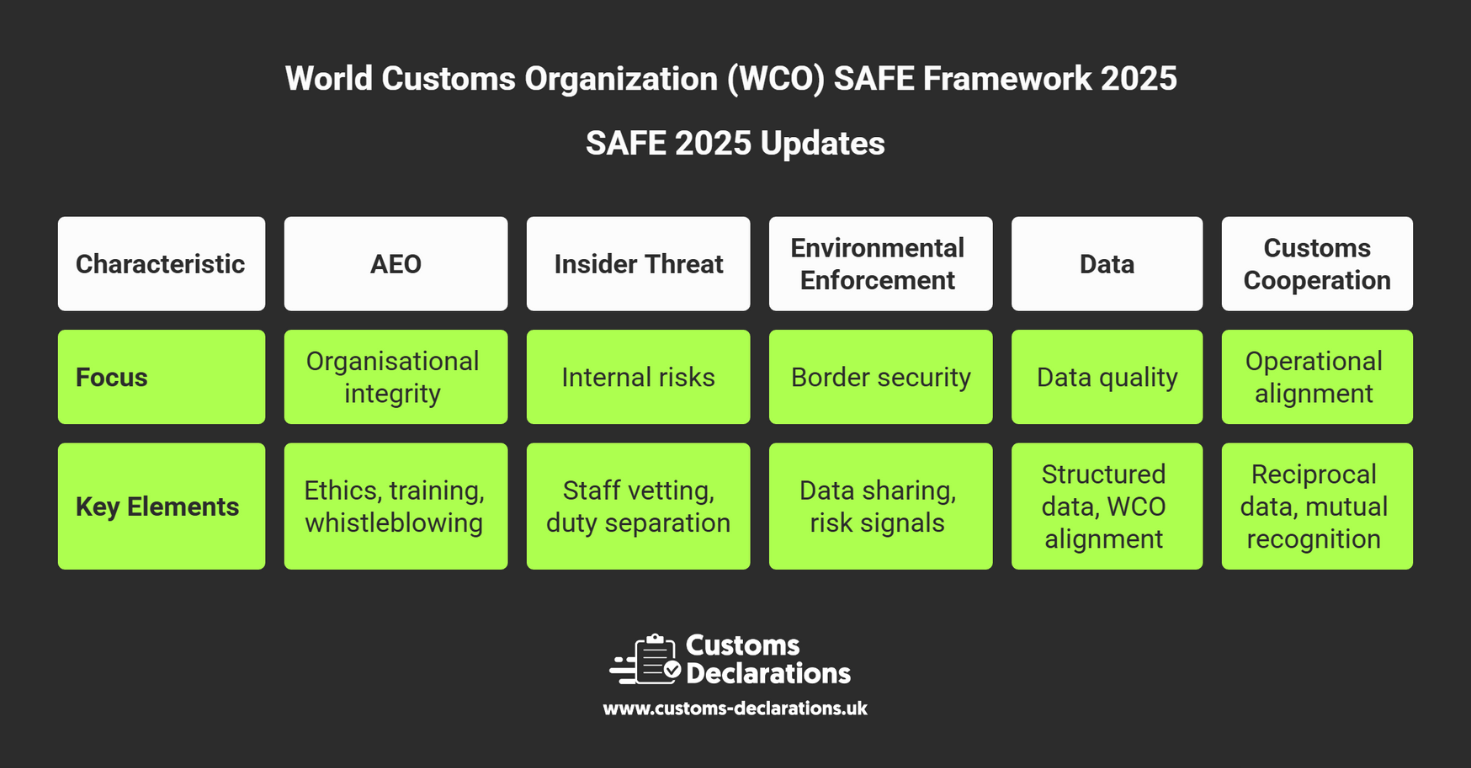 World Customs Organization (WCO) SAFE Framework 2025

SAFE 2025 Updates

| Characteristic | AEO | Insider Threat | Environmental Enforcement | Data | Customs Cooperation |
|---|---|---|---|---|---|
| Focus | Organisational integrity | Internal risks | Border security | Data quality | Operational alignment |
| Key Elements | Ethics, training, whistleblowing | Staff vetting, duty separation | Data sharing, risk signals | Structured data, WCO alignment | Reciprocal data, mutual recognition |

Customs Declarations

www.customs-declarations.uk